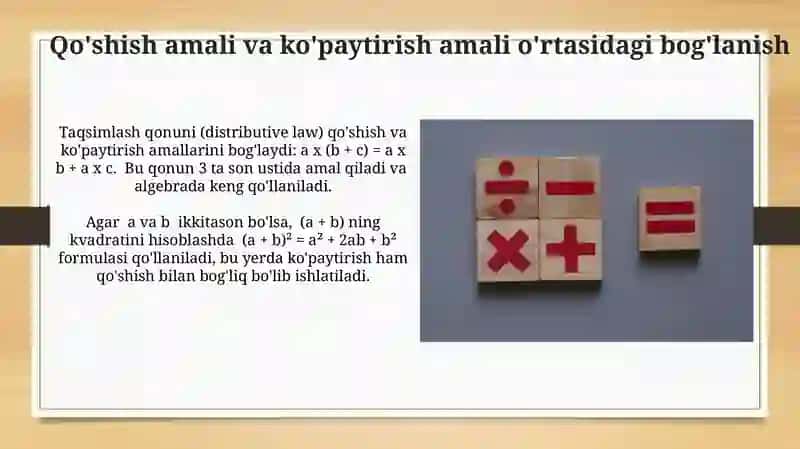 Qo'shish amali va ko'paytirish amali o'rtasidagi bog'lanish

Taqsimlash qonuni (distributive law) qo'shish va ko'paytirish amallarini bog'laydi: a x (b + c) = a x b + a x c. Bu qonun 3 ta son ustida amal qiladi va algebrada keng qo'llaniladi.

Agar a va b ikkitason bo'lsa, (a + b) ning kvadratini hisoblashda $(a + b)^2 = a^2 + 2ab + b^2$ formulasi qo'llaniladi, bu yerda ko'paytirish ham qo'shish bilan bog'liq bo'lib ishlatiladi.